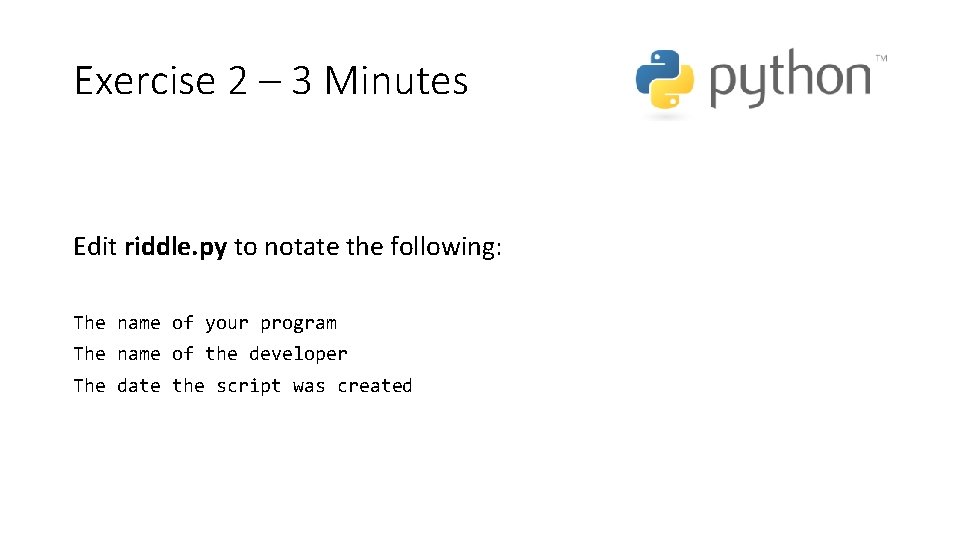 Exercise 2 – 3 Minutes

python™

Edit riddle.py to notate the following:

The name of your program
The name of the developer
The date the script was created